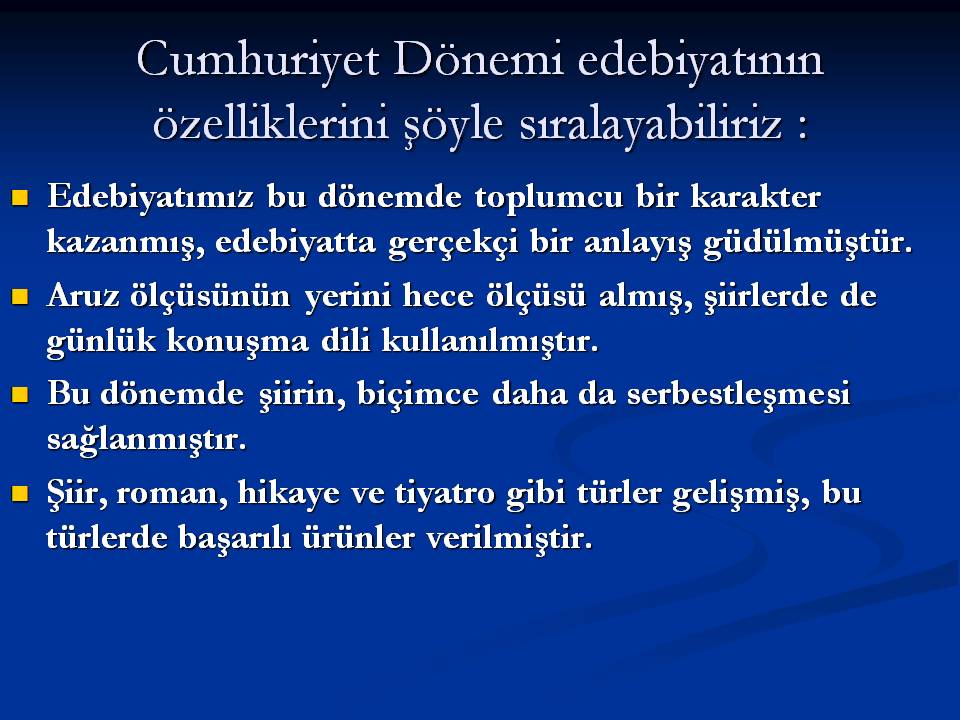 Cumhuriyet Dönemi edebiyatının özelliklerini şöyle sıralayabiliriz :

Edebiyatımız bu dönemde toplumcu bir karakter kazanmış, edebiyatta gerçekçi bir anlayış güdülmüştür.

Aruz ölçüsünün yerini hece ölçüsü almış, şiirlerde de günlük konuşma dili kullanılmıştır.

Bu dönemde şiirin, biçimce daha da serbestleşmesi sağlanmıştır.

Şiir, roman, hikaye ve tiyatro gibi türler gelişmiş, bu türlerde başarılı ürünler verilmiştir.